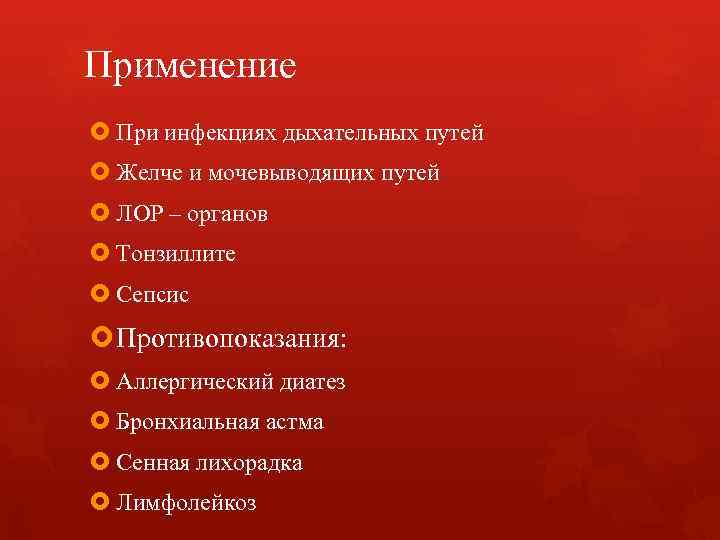 Применение

При инфекциях дыхательных путей

Желче и мочевыводящих путей

ЛОР – органов

Тонзиллите

Сепсис

Противопоказания:

Аллергический диатез

Бронхиальная астма

Сенная лихорадка

Лимфолейкоз